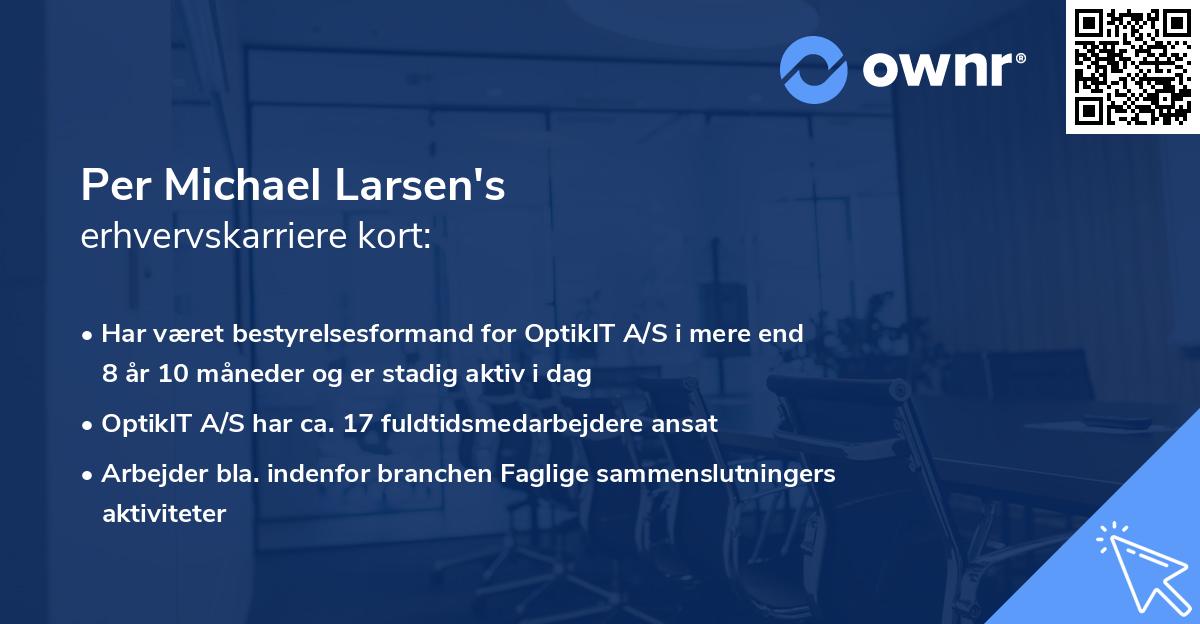 ownr®

Per Michael Larsen's
erhvervskarriere kort:

• Har været bestyrelsesformand for OptikIT A/S i mere end 8 år 10 måneder og er stadig aktiv i dag
• OptikIT A/S har ca. 17 fuldtidsmedarbejdere ansat
• Arbejder bla. indenfor branchen Faglige sammenslutningers aktiviteter